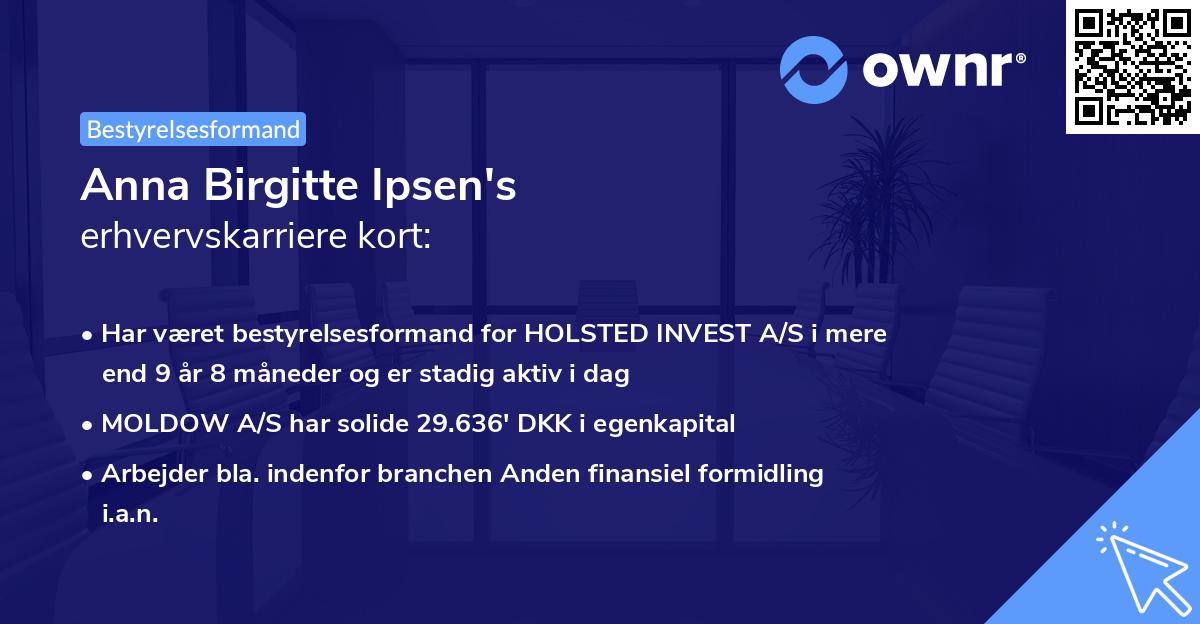 ownr®

Bestyrelsesformand

Anna Birgitte Ipsen's
erhvervskarriere kort:

• Har været bestyrelsesformand for HOLSTED INVEST A/S i mere end 9 år 8 måneder og er stadig aktiv i dag

• MOLDOW A/S har solide 29.636' DKK i egenkapital

• Arbejder bla. indenfor branchen Anden finansiel formidling i.a.n.